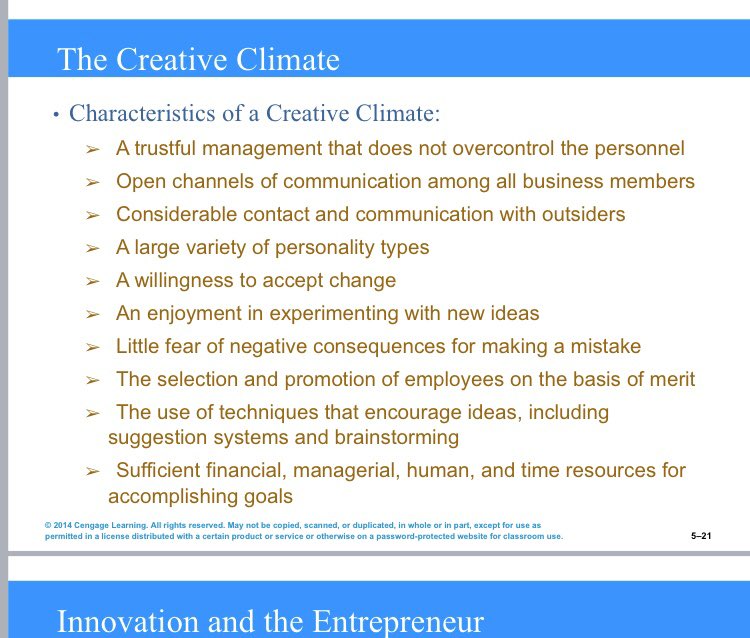 The Creative Climate

• Characteristics of a Creative Climate:

➢ A trustful management that does not overcontrol the personnel

➢ Open channels of communication among all business members

➢ Considerable contact and communication with outsiders

➢ A large variety of personality types

➢ A willingness to accept change

➢ An enjoyment in experimenting with new ideas

➢ Little fear of negative consequences for making a mistake

➢ The selection and promotion of employees on the basis of merit

➢ The use of techniques that encourage ideas, including suggestion systems and brainstorming

➢ Sufficient financial, managerial, human, and time resources for accomplishing goals

© 2014 Cengage Learning. All rights reserved. May not be copied, scanned, or duplicated, in whole or in part, except for use as permitted in a license distributed with a certain product or service or otherwise on a password-protected website for classroom use.

5–21

Innovation and the Entrepreneur